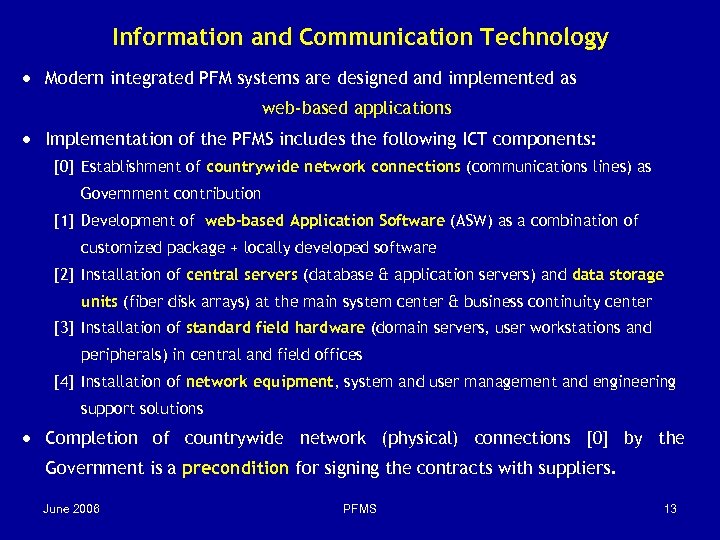 Information and Communication Technology

• Modern integrated PFM systems are designed and implemented as web-based applications

• Implementation of the PFMS includes the following ICT components:

[0] Establishment of countrywide network connections (communications lines) as Government contribution

[1] Development of web-based Application Software (ASW) as a combination of customized package + locally developed software

[2] Installation of central servers (database & application servers) and data storage units (fiber disk arrays) at the main system center & business continuity center

[3] Installation of standard field hardware (domain servers, user workstations and peripherals) in central and field offices

[4] Installation of network equipment, system and user management and engineering support solutions

• Completion of countrywide network (physical) connections [0] by the Government is a precondition for signing the contracts with suppliers.

June 2006

PFMS

13